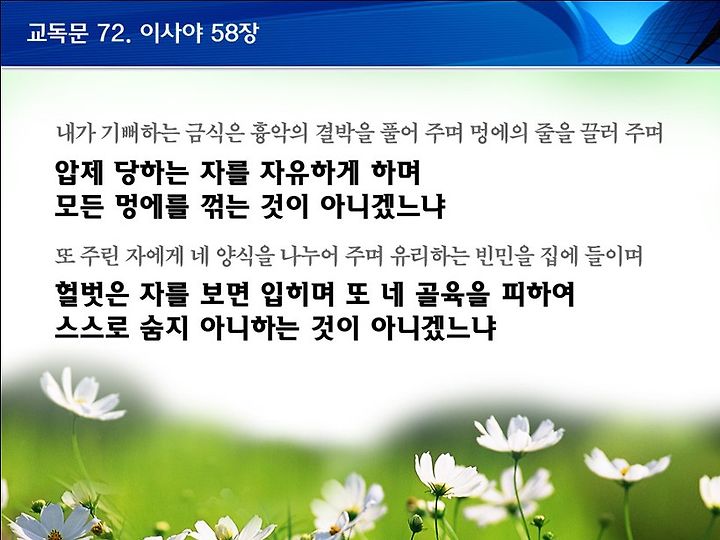 교독문 72. 이사야 58장

내가 기뻐하는 금식은 흉악의 결박을 풀어 주며 멍에의 줄을 끌러 주며

압제 당하는 자를 자유하게 하며
모든 멍에를 꺾는 것이 아니겠느냐

또 주린 자에게 네 양식을 나누어 주며 유리하는 빈민을 집에 들이며

헐벗은 자를 보면 입히며 또 네 골육을 피하여
스스로 숨지 아니하는 것이 아니겠느냐